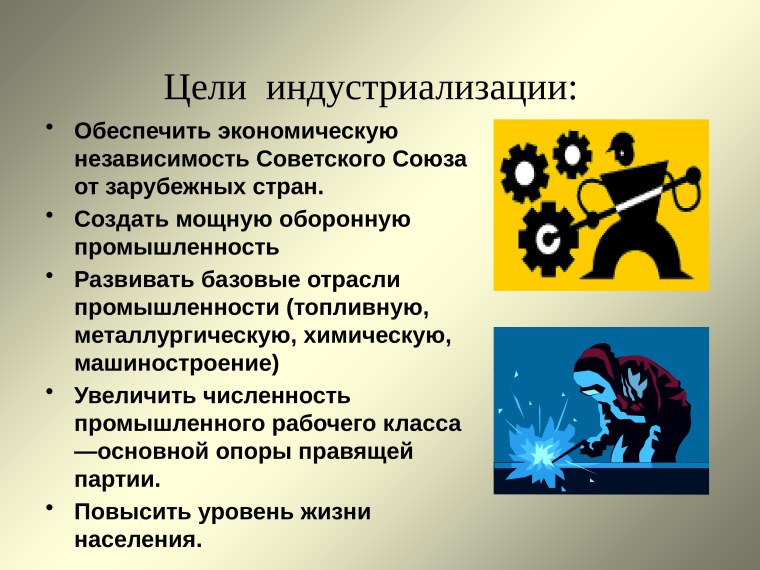 Цели индустриализации:

• Обеспечить экономическую независимость Советского Союза от зарубежных стран.

• Создать мощную оборонную промышленность

• Развивать базовые отрасли промышленности (топливную, металлургическую, химическую, машиностроение)

• Увеличить численность промышленного рабочего класса —основной опоры правящей партии.

• Повысить уровень жизни населения.